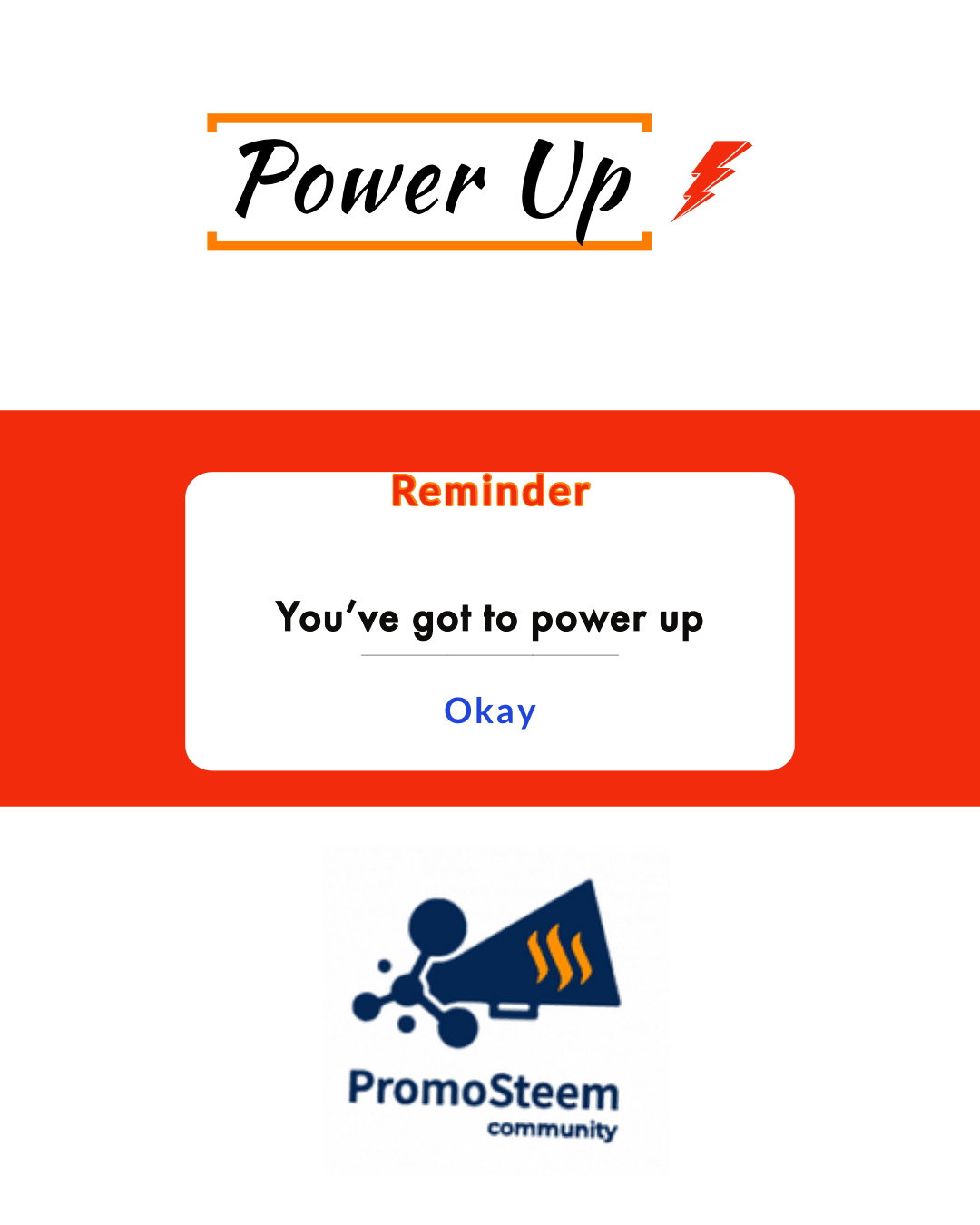 Power Up

Reminder

You've got to power up

Okay

PromoSteem
community